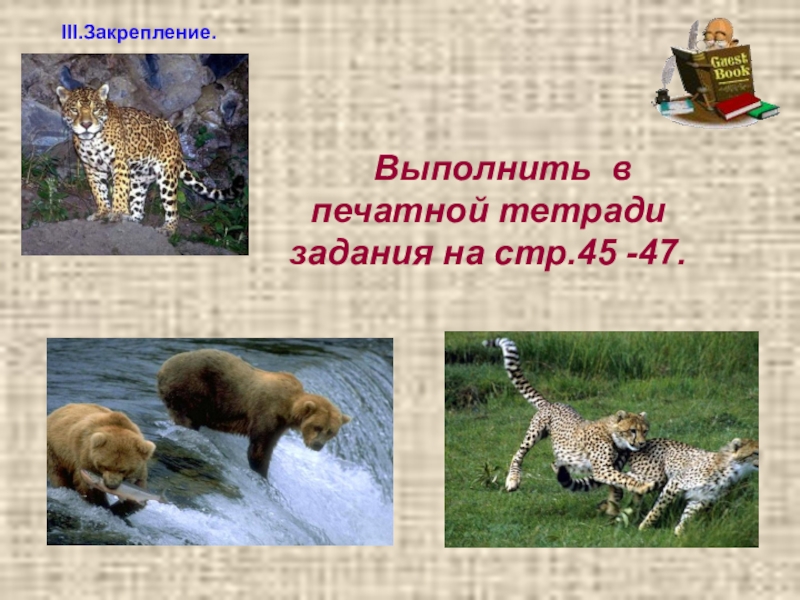 III.Закрепление.

Guest Book

Выполнить в печатной тетради задания на стр.45 -47.